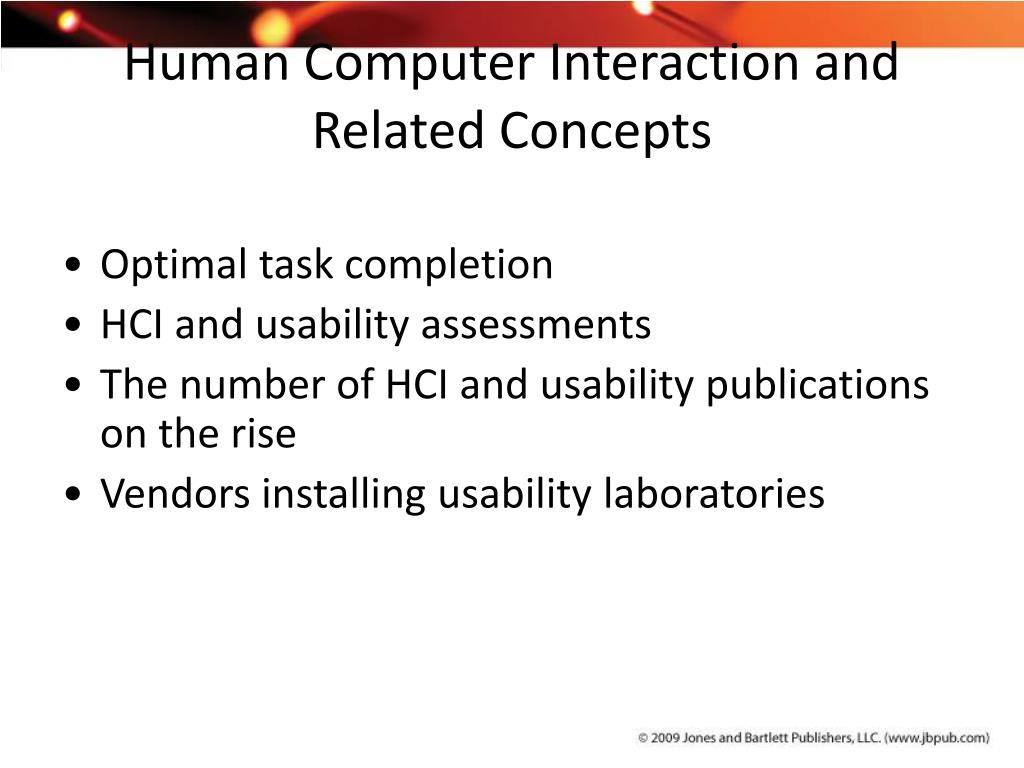 Human Computer Interaction and Related Concepts

• Optimal task completion
• HCI and usability assessments
• The number of HCI and usability publications on the rise
• Vendors installing usability laboratories

© 2009 Jones and Bartlett Publishers, LLC. (www.jbpub.com)